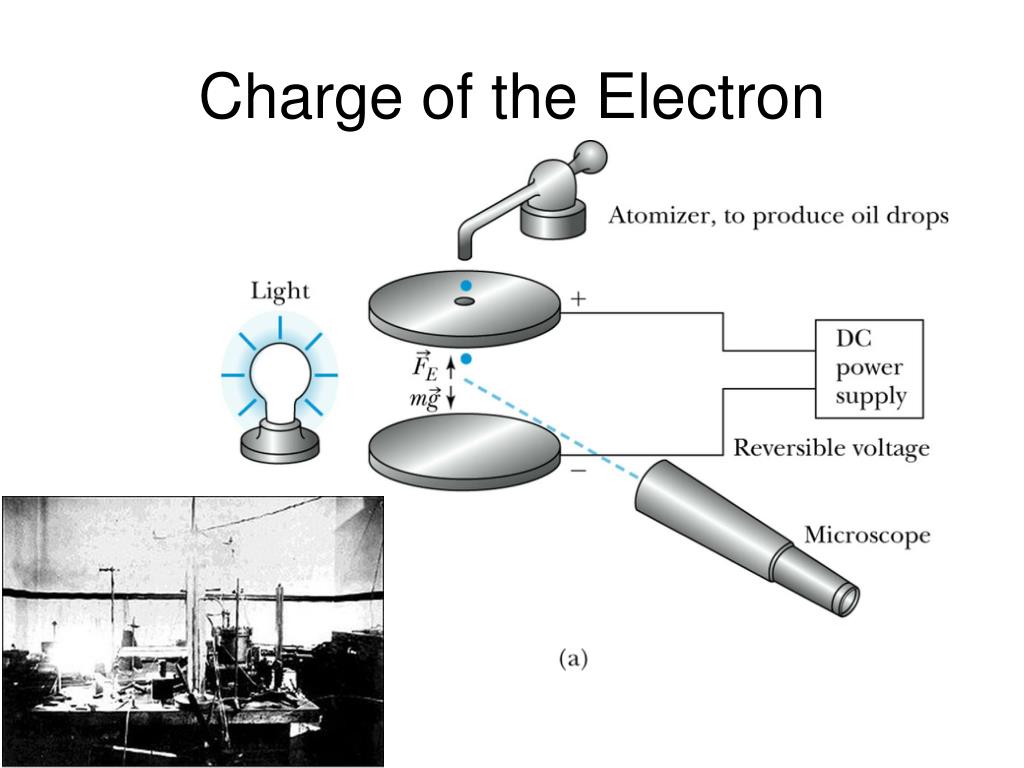 Charge of the Electron

Atomizer, to produce oil drops

Light

+

$\vec{F}_E$

$m\vec{g}$

DC power supply

Reversible voltage

−

Microscope

(a)